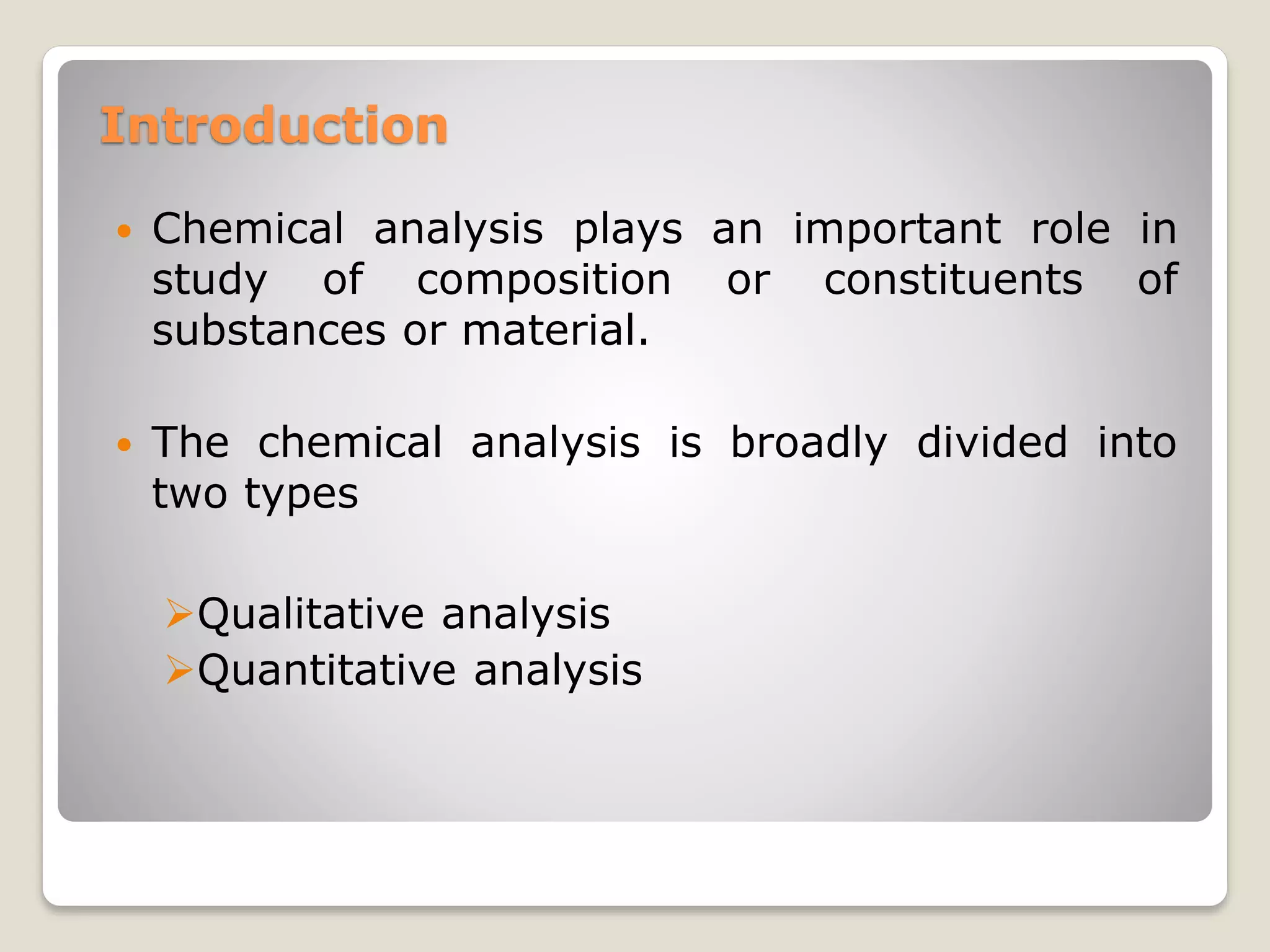 Introduction

• Chemical analysis plays an important role in study of composition or constituents of substances or material.

• The chemical analysis is broadly divided into two types

➢Qualitative analysis
➢Quantitative analysis